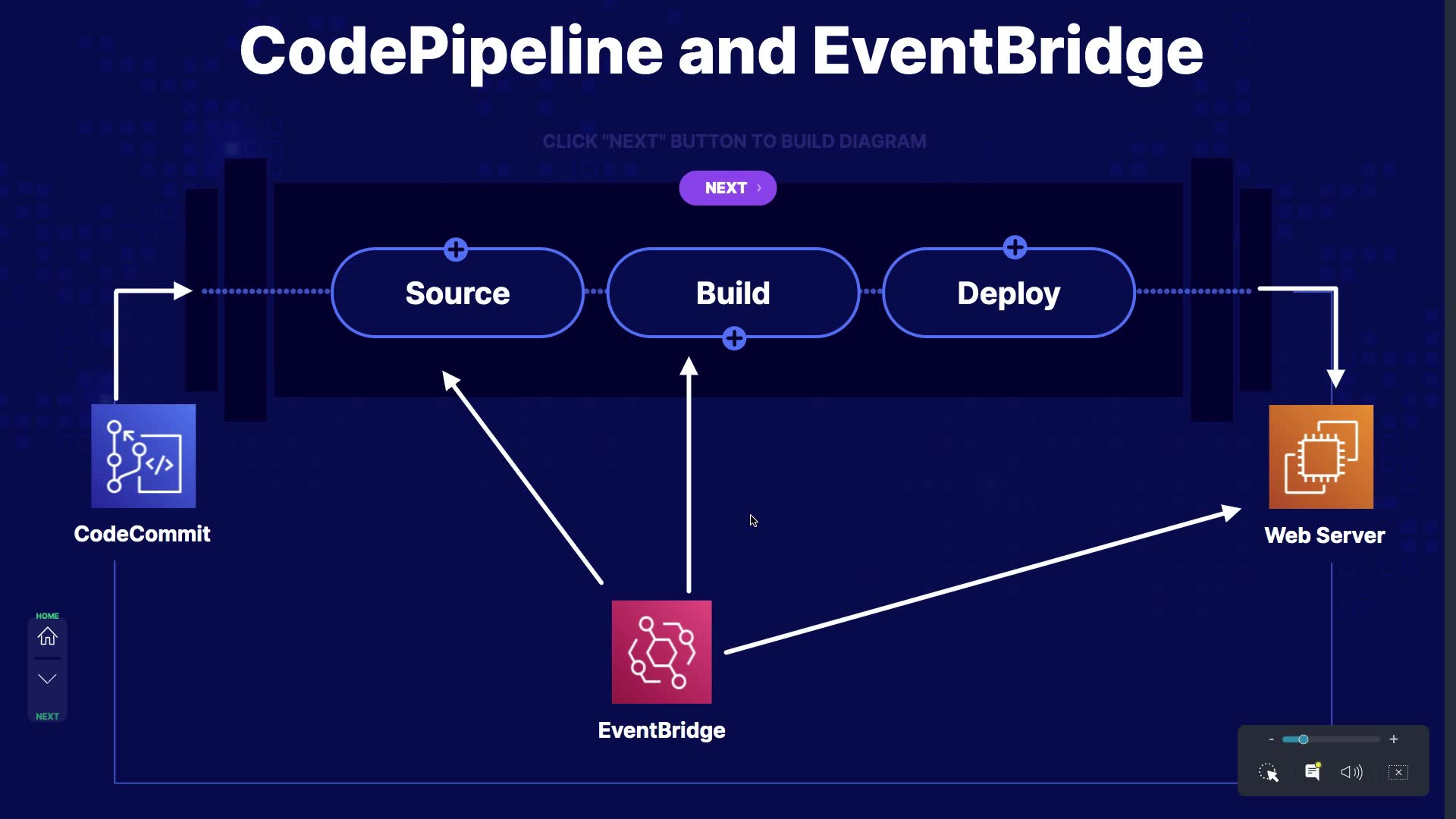 CodePipeline and EventBridge

CLICK "NEXT" BUTTON TO BUILD DIAGRAM

NEXT ›

Source

Build

Deploy

CodeCommit

Web Server

EventBridge

HOME

NEXT

-

+